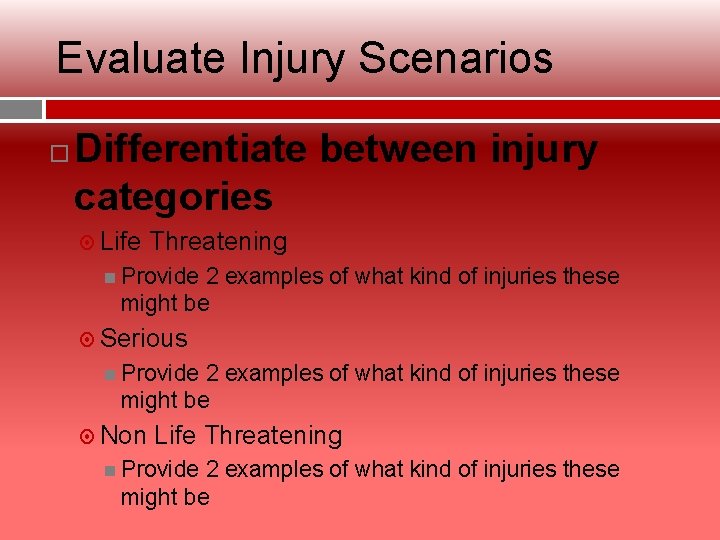 Evaluate Injury Scenarios

Differentiate between injury categories

Life Threatening

Provide 2 examples of what kind of injuries these might be

Serious

Provide 2 examples of what kind of injuries these might be

Non Life Threatening

Provide 2 examples of what kind of injuries these might be